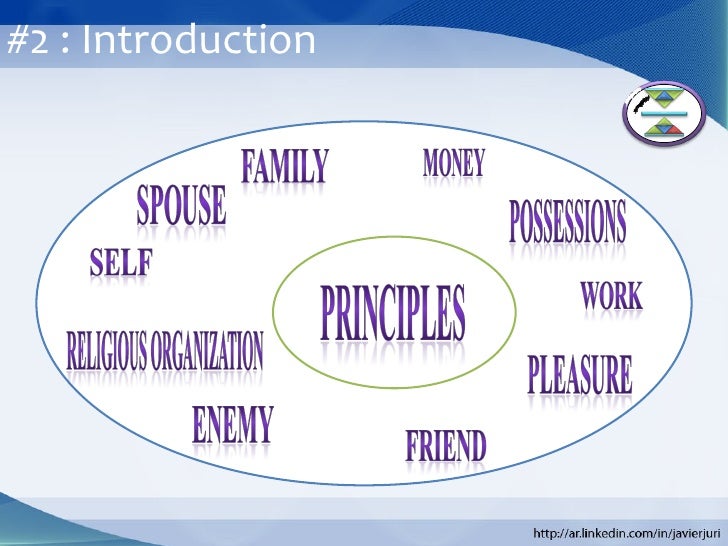 #2 : Introduction

FAMILY

MONEY

SPOUSE

POSSESSIONS

SELF

PRINCIPLES

WORK

RELIGIOUS ORGANIZATION

PLEASURE

ENEMY

FRIEND

http://ar.linkedin.com/in/javierjuri